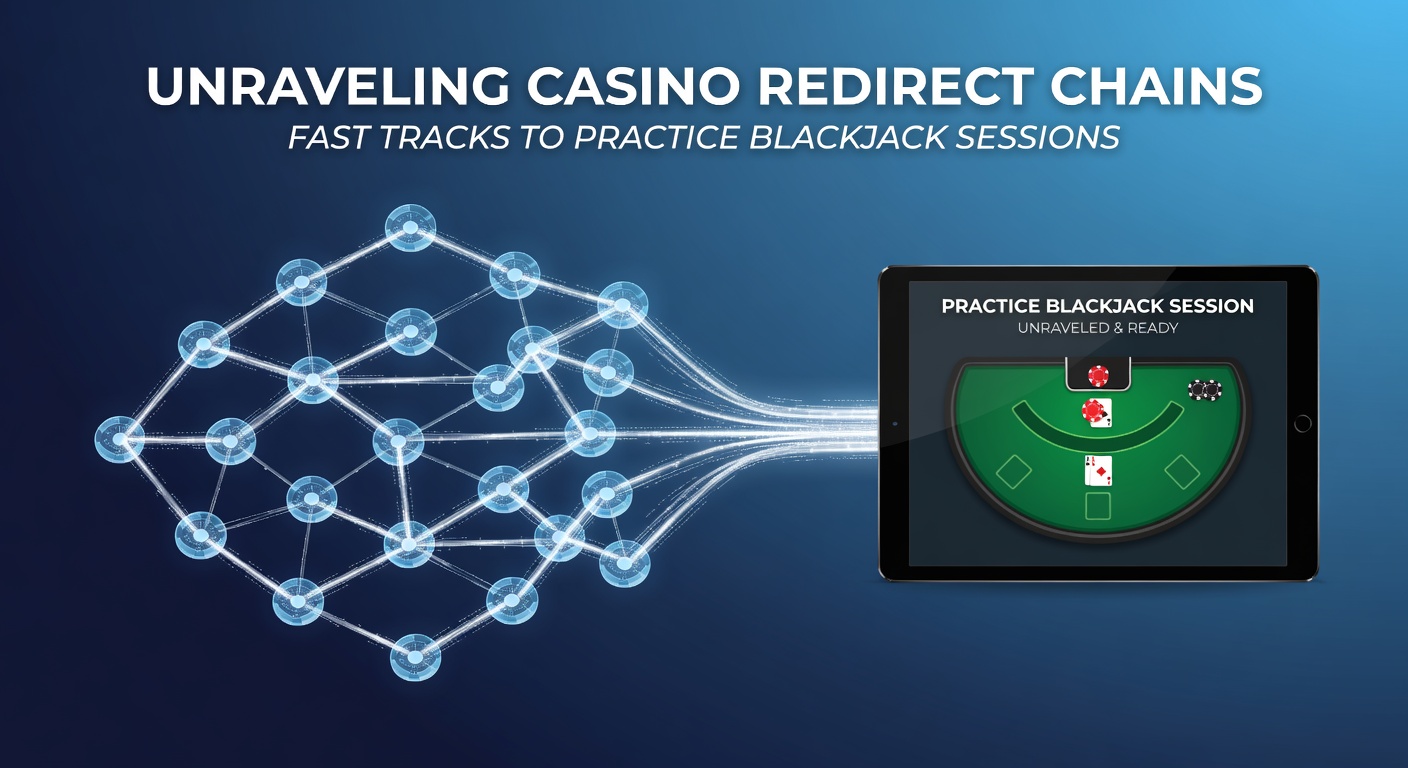 UNRAVELING CASINO REDIRECT CHAINS
FAST TRACKS TO PRACTICE BLACKJACK SESSIONS

PRACTICE BLACKJACK SESSION
UNRAVELED & READY